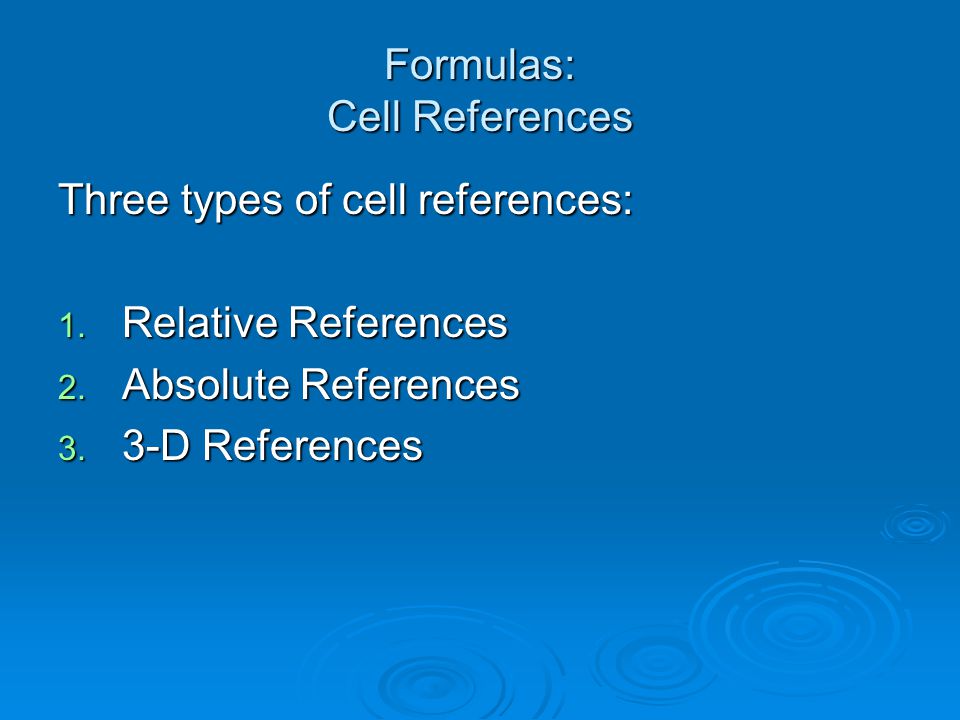 Formulas:
Cell References

Three types of cell references:

1. Relative References
2. Absolute References
3. 3-D References